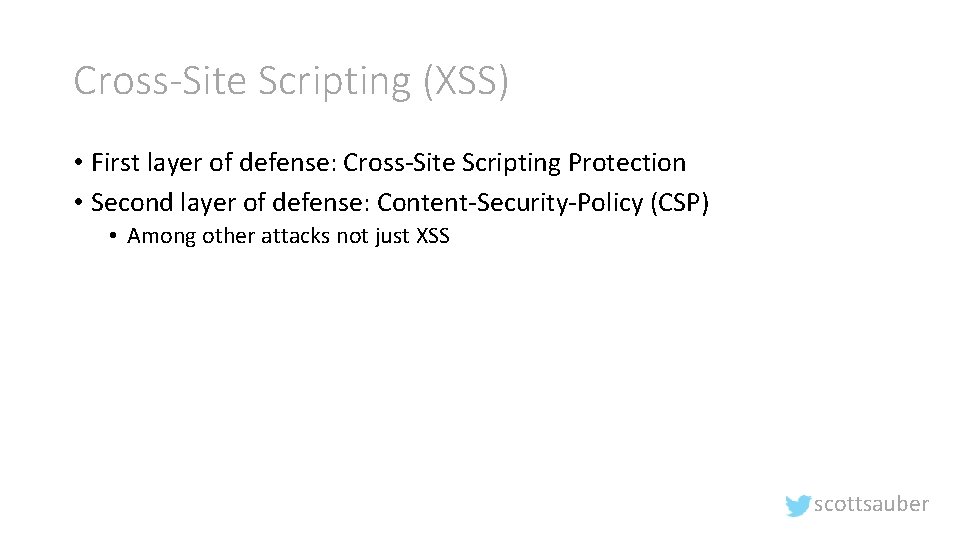 Cross-Site Scripting (XSS)

• First layer of defense: Cross-Site Scripting Protection
• Second layer of defense: Content-Security-Policy (CSP)
  • Among other attacks not just XSS

scottsauber